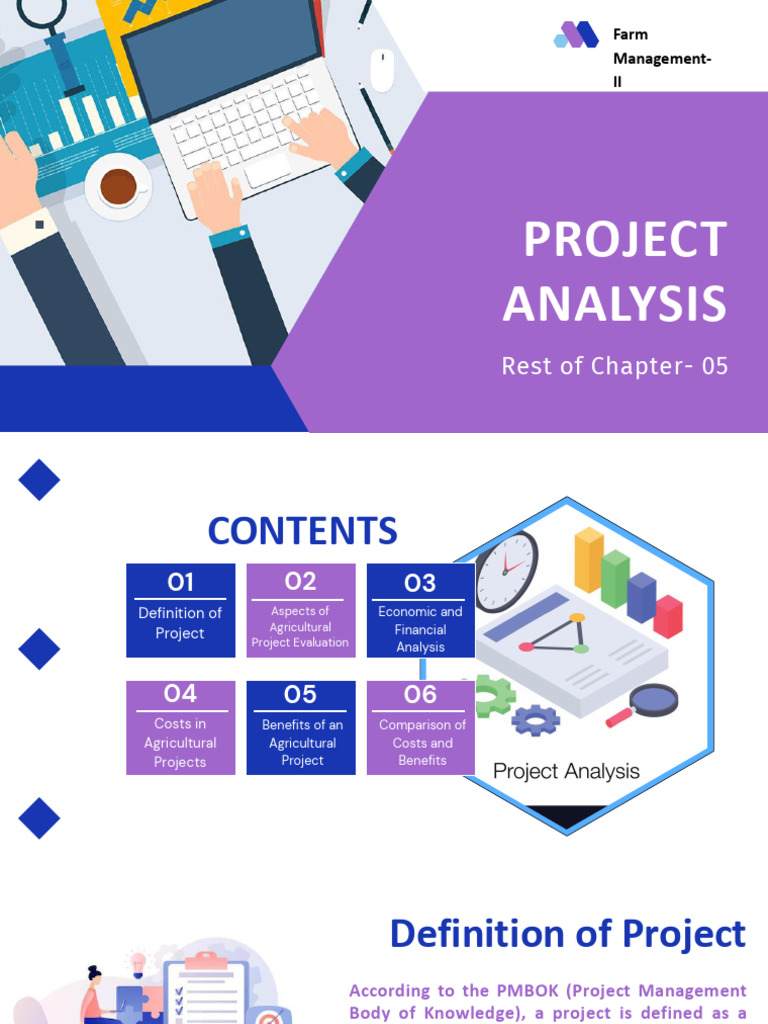 Farm Management-II

PROJECT ANALYSIS

Rest of Chapter- 05

CONTENTS

01
Definition of Project

02
Aspects of Agricultural Project Evaluation

03
Economic and Financial Analysis

04
Costs in Agricultural Projects

05
Benefits of an Agricultural Project

06
Comparison of Costs and Benefits

Project Analysis

Definition of Project

According to the PMBOK (Project Management Body of Knowledge), a project is defined as a